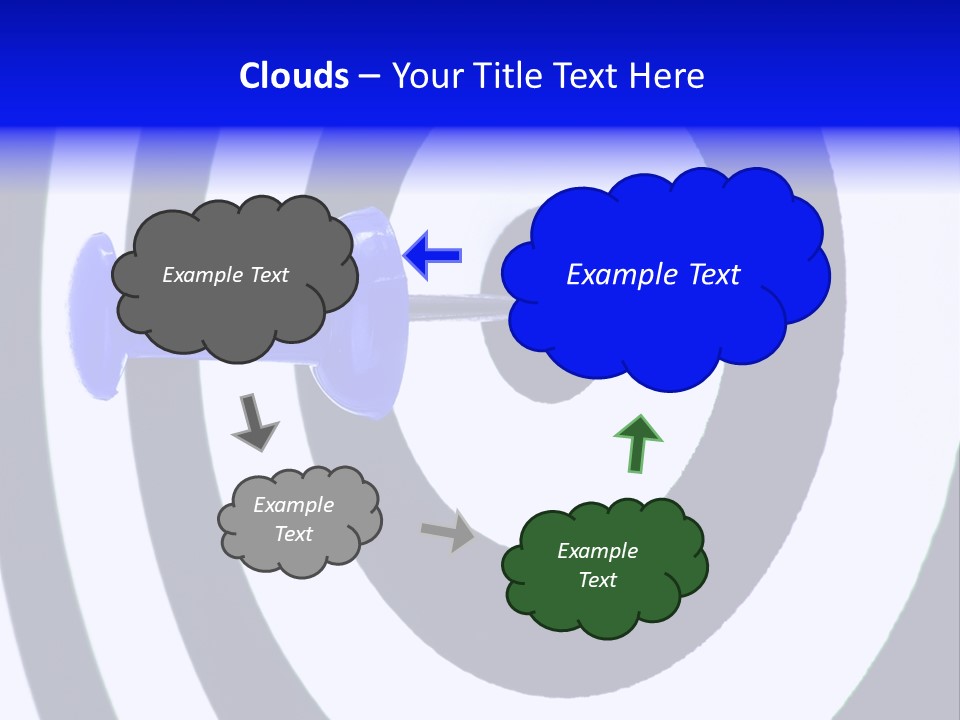 Clouds – Your Title Text Here

Example Text

Example Text

Example Text

Example Text